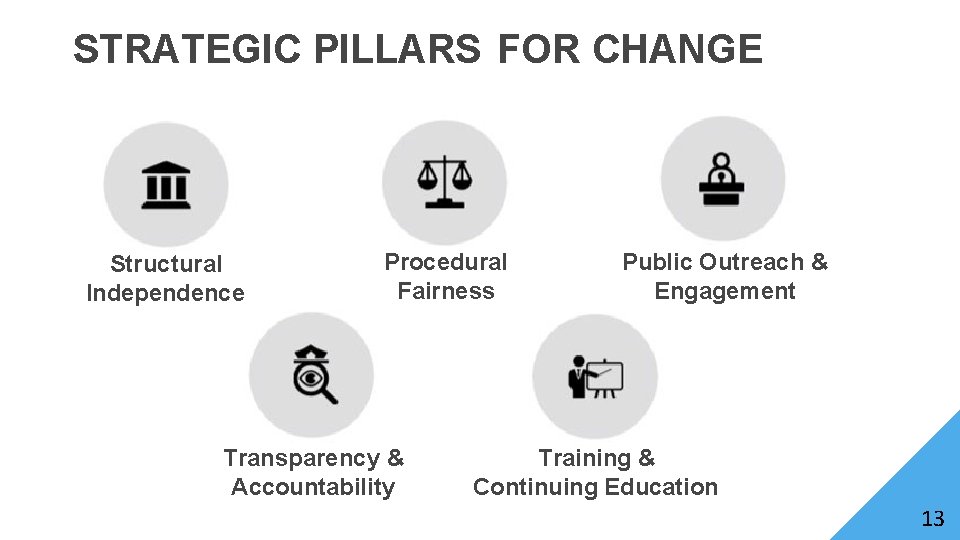 STRATEGIC PILLARS FOR CHANGE

Structural Independence

Procedural Fairness

Public Outreach & Engagement

Transparency & Accountability

Training & Continuing Education

13